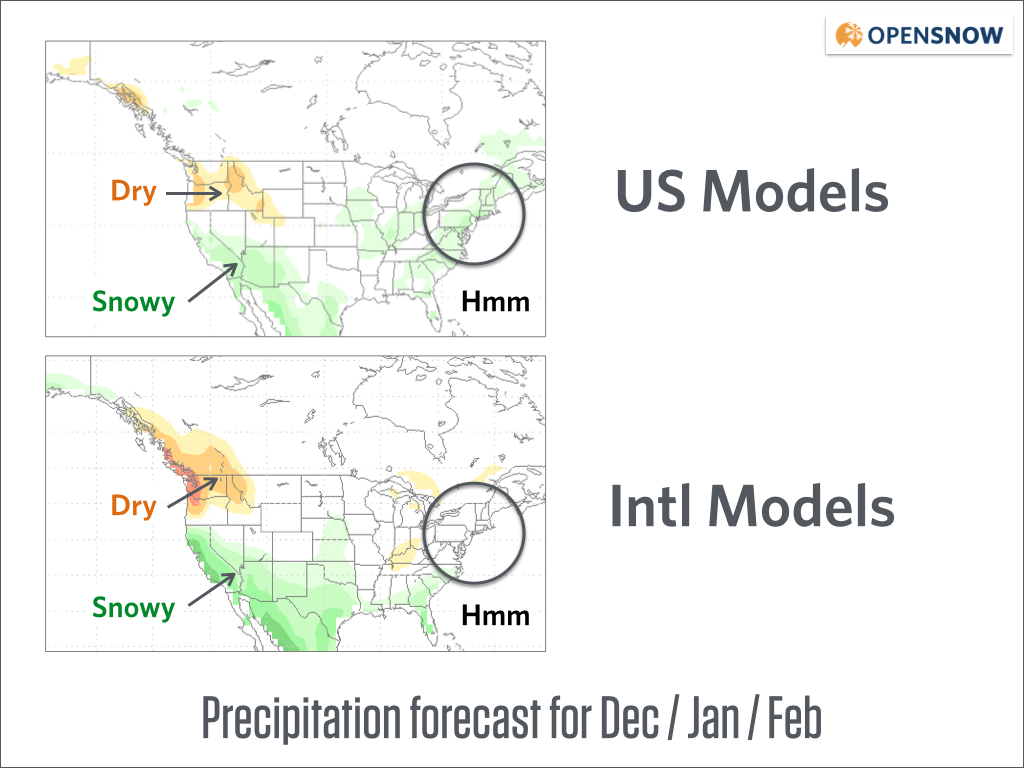 OPENSNOW

Dry
Snowy
Hmm

US Models

Dry
Snowy
Hmm

Intl Models

Precipitation forecast for Dec / Jan / Feb